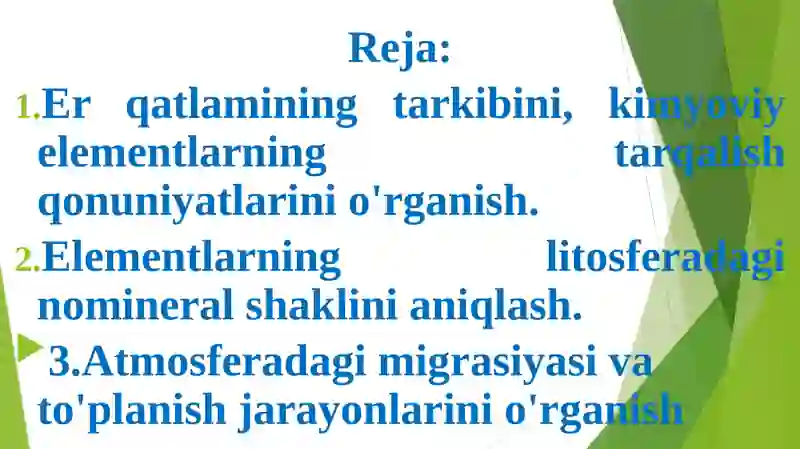 Reja:

1.Er qatlamining tarkibini, kimyoviy elementlarning tarqalish qonuniyatlarini o'rganish.

2.Elementlarning litosferadagi nomineral shaklini aniqlash.

3.Atmosferadagi migrasiyasi va to'planish jarayonlarini o'rganish